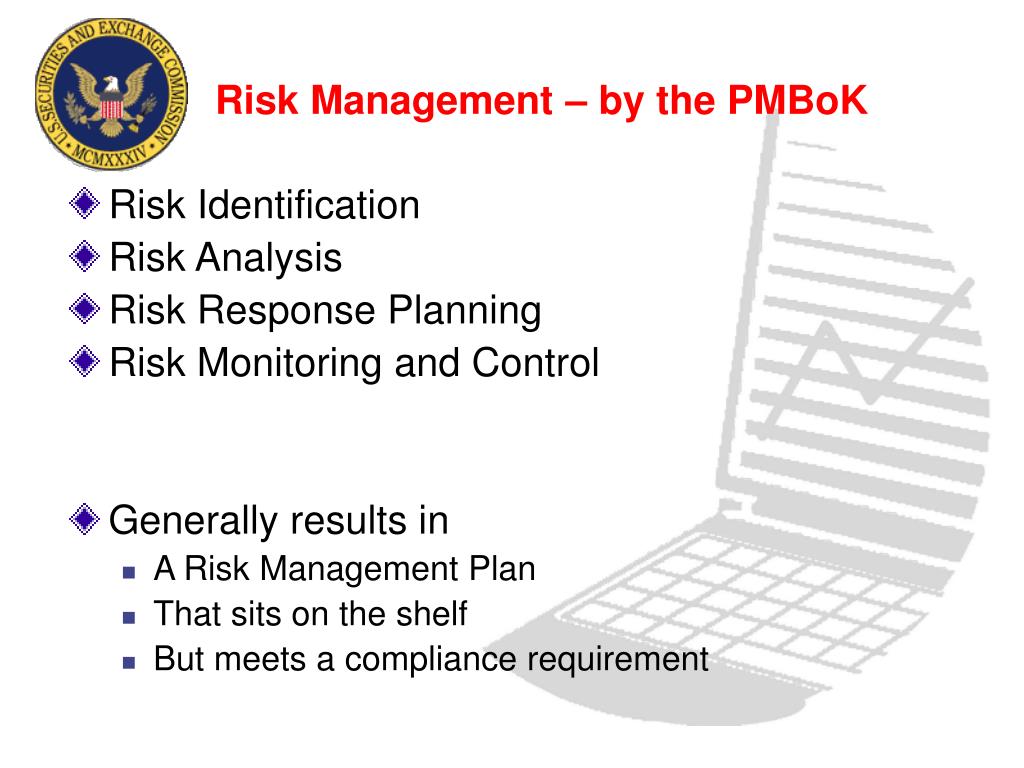 U.S. SECURITIES AND EXCHANGE COMMISSION
MCMXXXIV

Risk Management – by the PMBoK

Risk Identification
Risk Analysis
Risk Response Planning
Risk Monitoring and Control

Generally results in
A Risk Management Plan
That sits on the shelf
But meets a compliance requirement